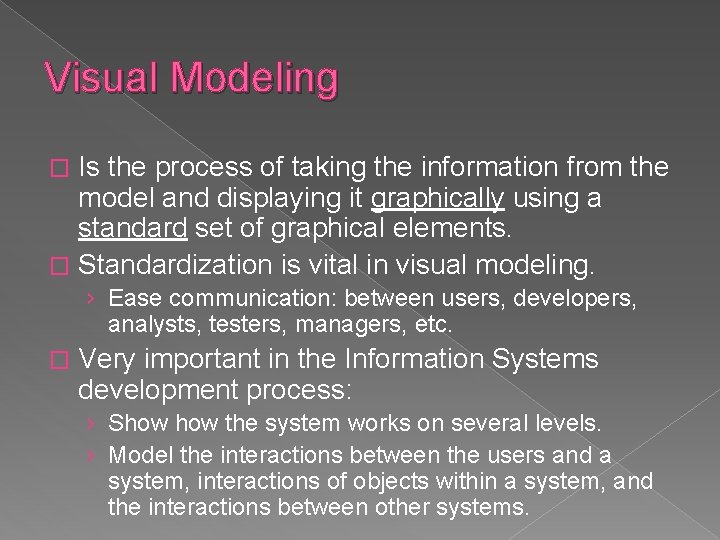 Visual Modeling

□ Is the process of taking the information from the model and displaying it graphically using a standard set of graphical elements.

□ Standardization is vital in visual modeling.
› Ease communication: between users, developers, analysts, testers, managers, etc.

□ Very important in the Information Systems development process:
› Show how the system works on several levels.
› Model the interactions between the users and a system, interactions of objects within a system, and the interactions between other systems.